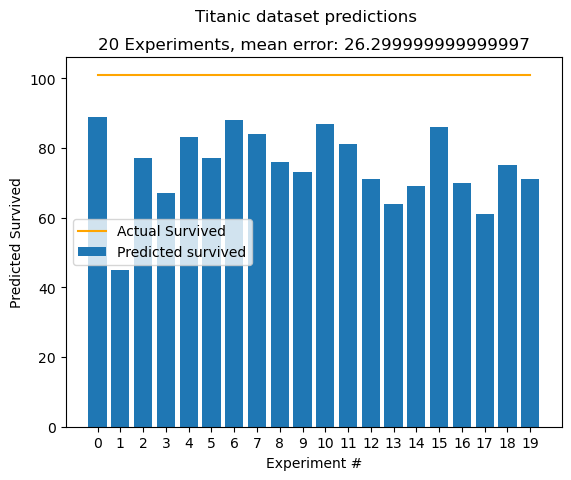 Titanic dataset predictions

20 Experiments, mean error: 26.299999999999997

Predicted Survived

100
80
60
40
20
0

Actual Survived
Predicted survived

0 1 2 3 4 5 6 7 8 9 10 11 12 13 14 15 16 17 18 19

Experiment #